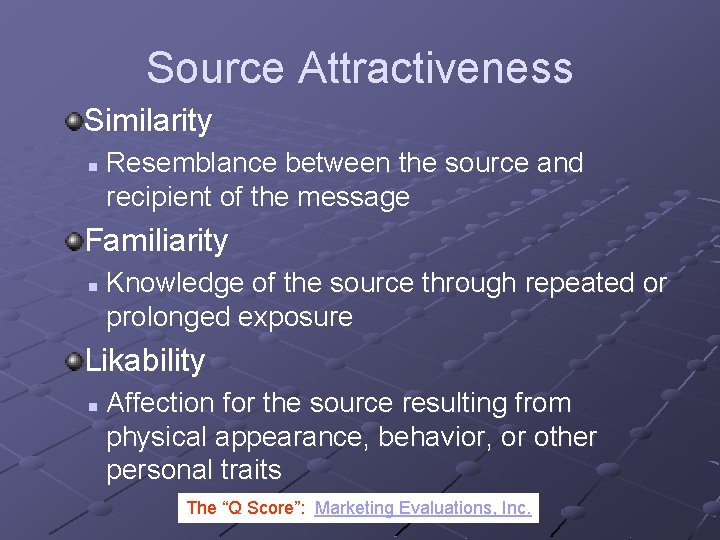 Source Attractiveness

Similarity

Resemblance between the source and recipient of the message

Familiarity

Knowledge of the source through repeated or prolonged exposure

Likability

Affection for the source resulting from physical appearance, behavior, or other personal traits

The “Q Score”: Marketing Evaluations, Inc.